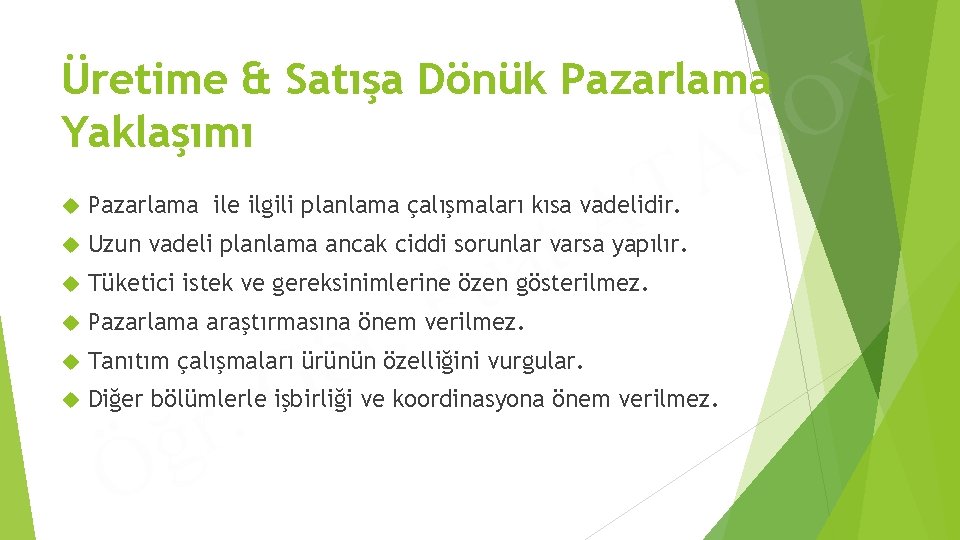 Üretime & Satışa Dönük Pazarlama Yaklaşımı

Pazarlama ile ilgili planlama çalışmaları kısa vadelidir.

Uzun vadeli planlama ancak ciddi sorunlar varsa yapılır.

Tüketici istek ve gereksinimlerine özen gösterilmez.

Pazarlama araştırmasına önem verilmez.

Tanıtım çalışmaları ürünün özelliğini vurgular.

Diğer bölümlerle işbirliği ve koordinasyona önem verilmez.